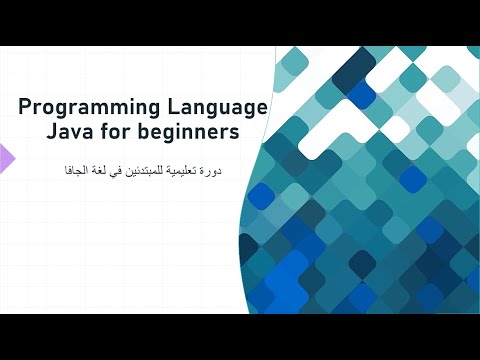 Programming Language
Java for beginners

دورة تعليمية للمبتدئين في لغة الجافا